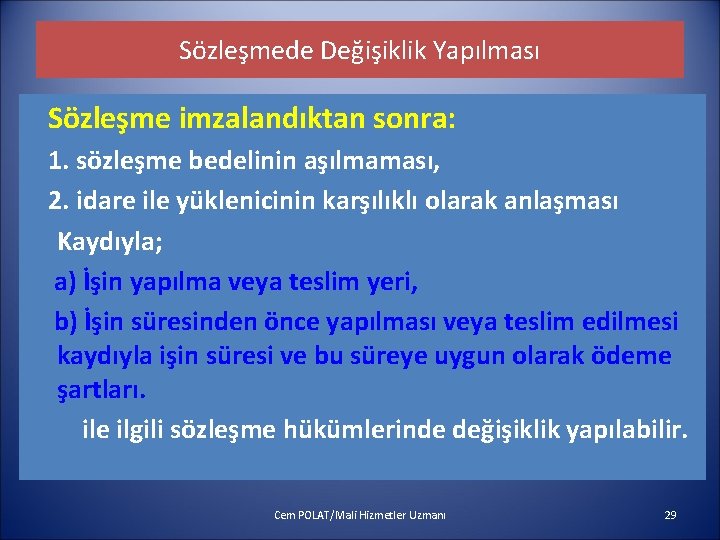 Sözleşmede Değişiklik Yapılması

Sözleşme imzalandıktan sonra:

1. sözleşme bedelinin aşılmaması,

2. idare ile yüklenicinin karşılıklı olarak anlaşması

Kaydıyla;

a) İşin yapılma veya teslim yeri,

b) İşin süresinden önce yapılması veya teslim edilmesi kaydıyla işin süresi ve bu süreye uygun olarak ödeme şartları.

ile ilgili sözleşme hükümlerinde değişiklik yapılabilir.

Cem POLAT/Mali Hizmetler Uzmanı

29